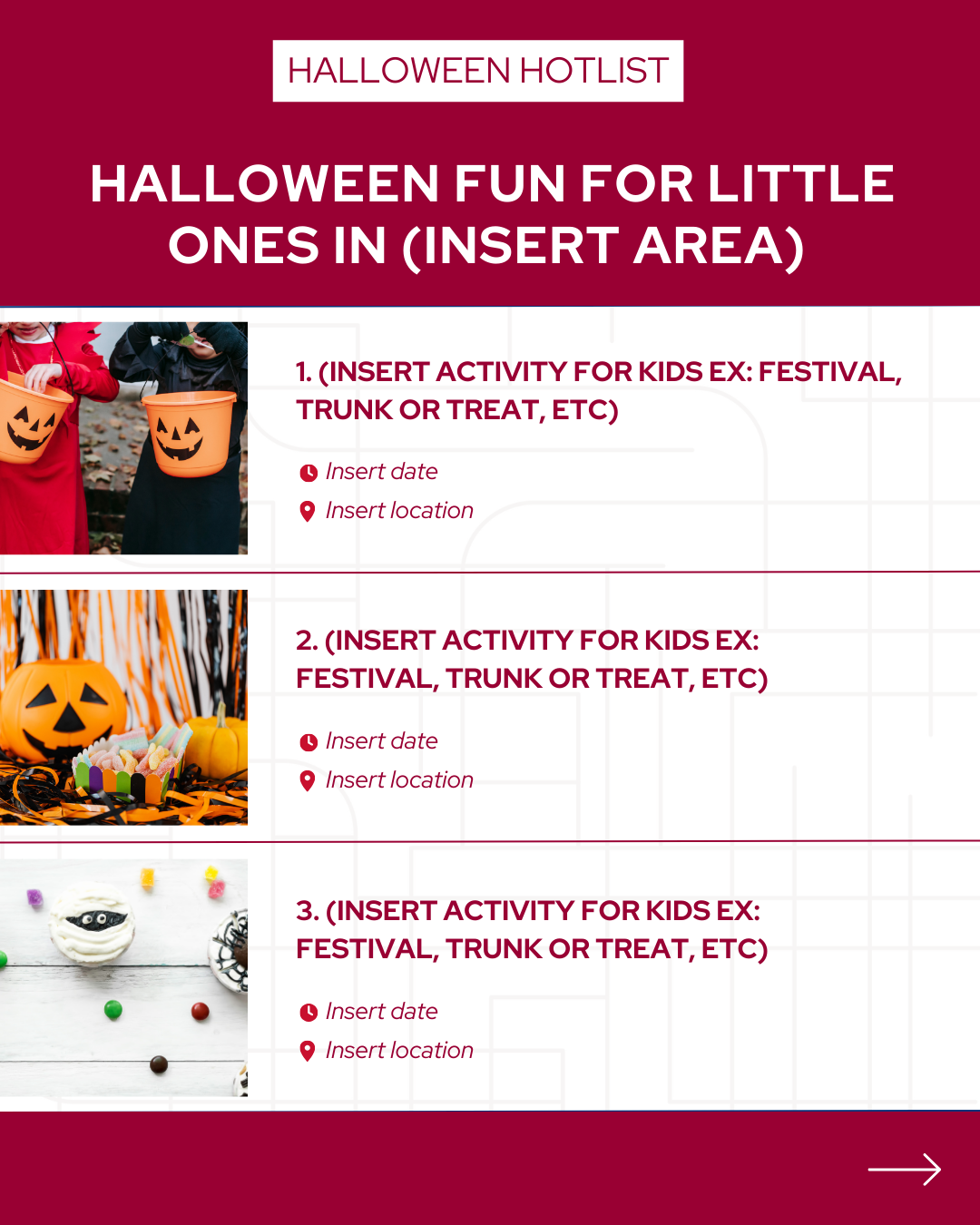 HALLOWEEN HOTLIST

HALLOWEEN FUN FOR LITTLE ONES IN (INSERT AREA)

1. (INSERT ACTIVITY FOR KIDS EX: FESTIVAL, TRUNK OR TREAT, ETC)

Insert date

Insert location

2. (INSERT ACTIVITY FOR KIDS EX: FESTIVAL, TRUNK OR TREAT, ETC)

Insert date

Insert location

3. (INSERT ACTIVITY FOR KIDS EX: FESTIVAL, TRUNK OR TREAT, ETC)

Insert date

Insert location